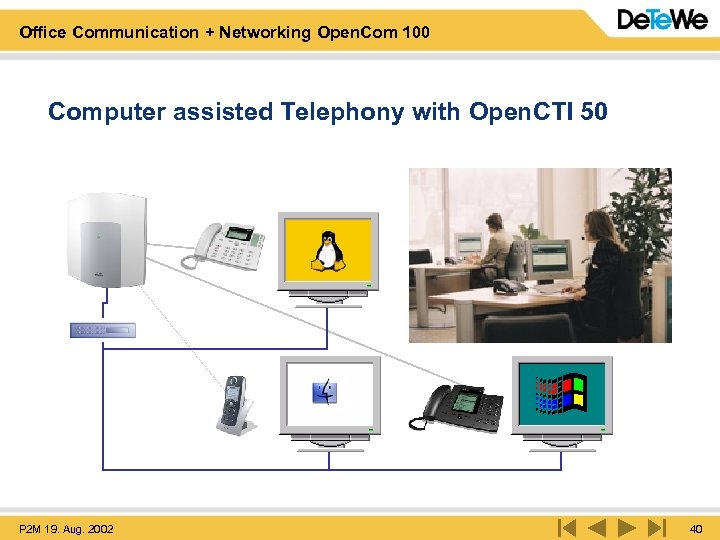 Office Communication + Networking OpenCom 100

DeTeWe

Computer assisted Telephony with OpenCTI 50

P2M 19. Aug. 2002

40